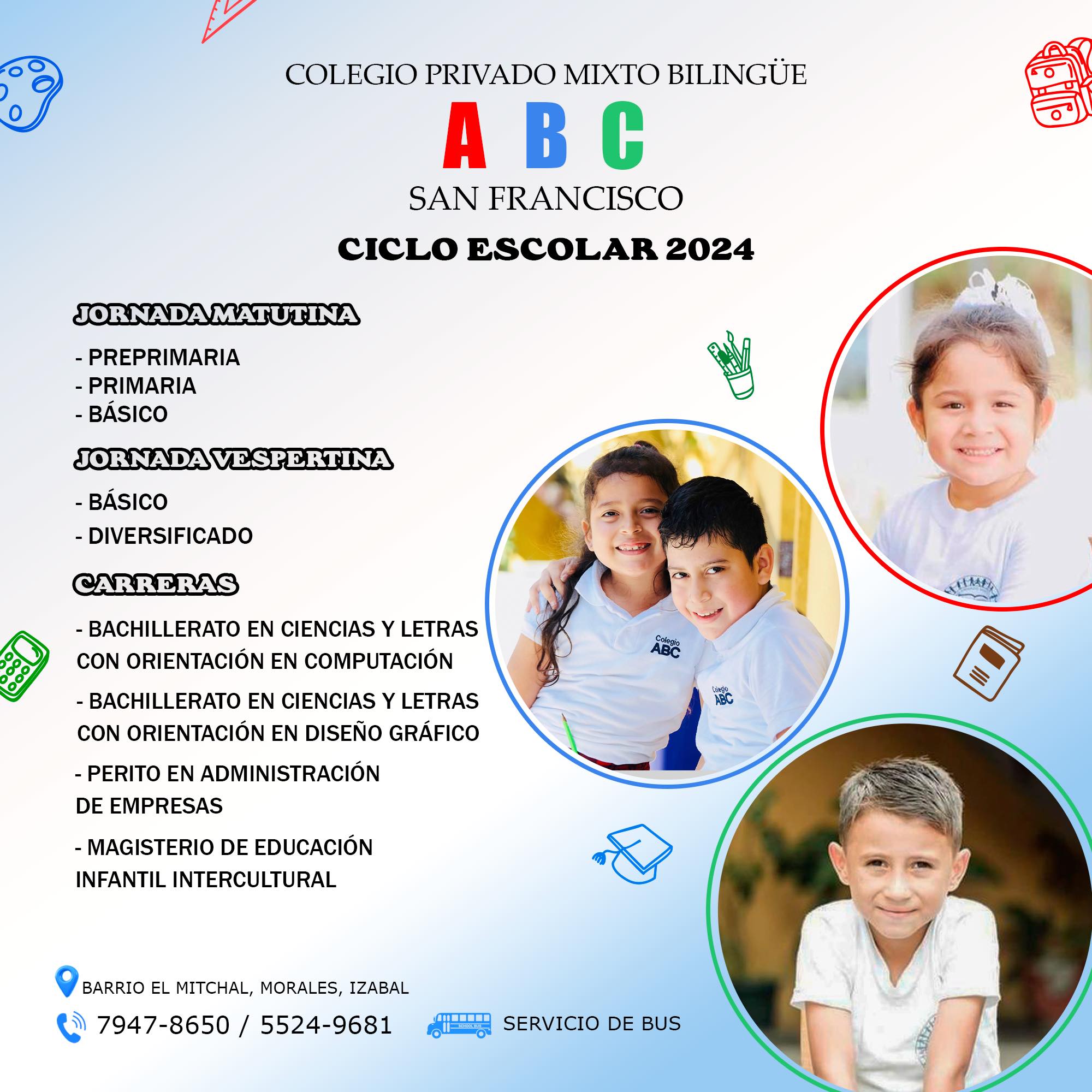 COLEGIO PRIVADO MIXTO BILINGÜE

A B C

SAN FRANCISCO

CICLO ESCOLAR 2024

JORNADA MATUTINA

- PREPRIMARIA
- PRIMARIA
- BÁSICO

JORNADA VESPERTINA

- BÁSICO
- DIVERSIFICADO

CARRERAS

- BACHILLERATO EN CIENCIAS Y LETRAS CON ORIENTACIÓN EN COMPUTACIÓN

- BACHILLERATO EN CIENCIAS Y LETRAS CON ORIENTACIÓN EN DISEÑO GRÁFICO

- PERITO EN ADMINISTRACIÓN DE EMPRESAS

- MAGISTERIO DE EDUCACIÓN INFANTIL INTERCULTURAL

Colegio ABC

Colegio ABC

BARRIO EL MITCHAL, MORALES, IZABAL

7947-8650 / 5524-9681

SCHOOL BUS

SERVICIO DE BUS